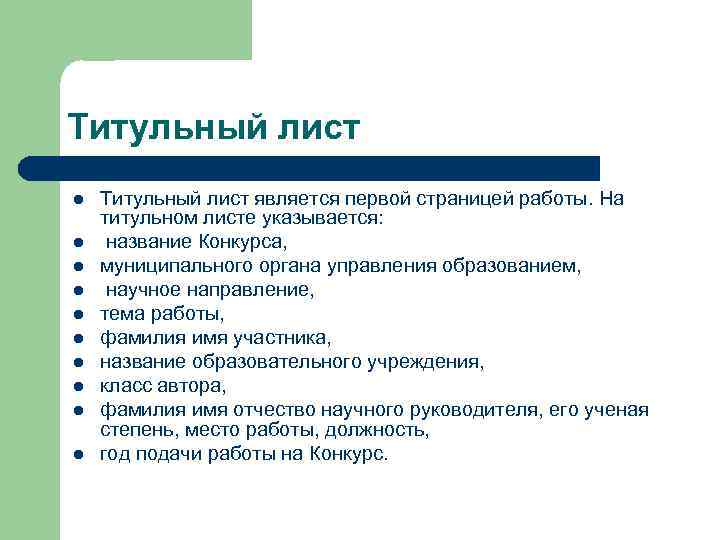 Титульный лист

- Титульный лист является первой страницей работы. На титульном листе указывается:
- название Конкурса,
- муниципального органа управления образованием,
- научное направление,
- тема работы,
- фамилия имя участника,
- название образовательного учреждения,
- класс автора,
- фамилия имя отчество научного руководителя, его ученая степень, место работы, должность,
- год подачи работы на Конкурс.